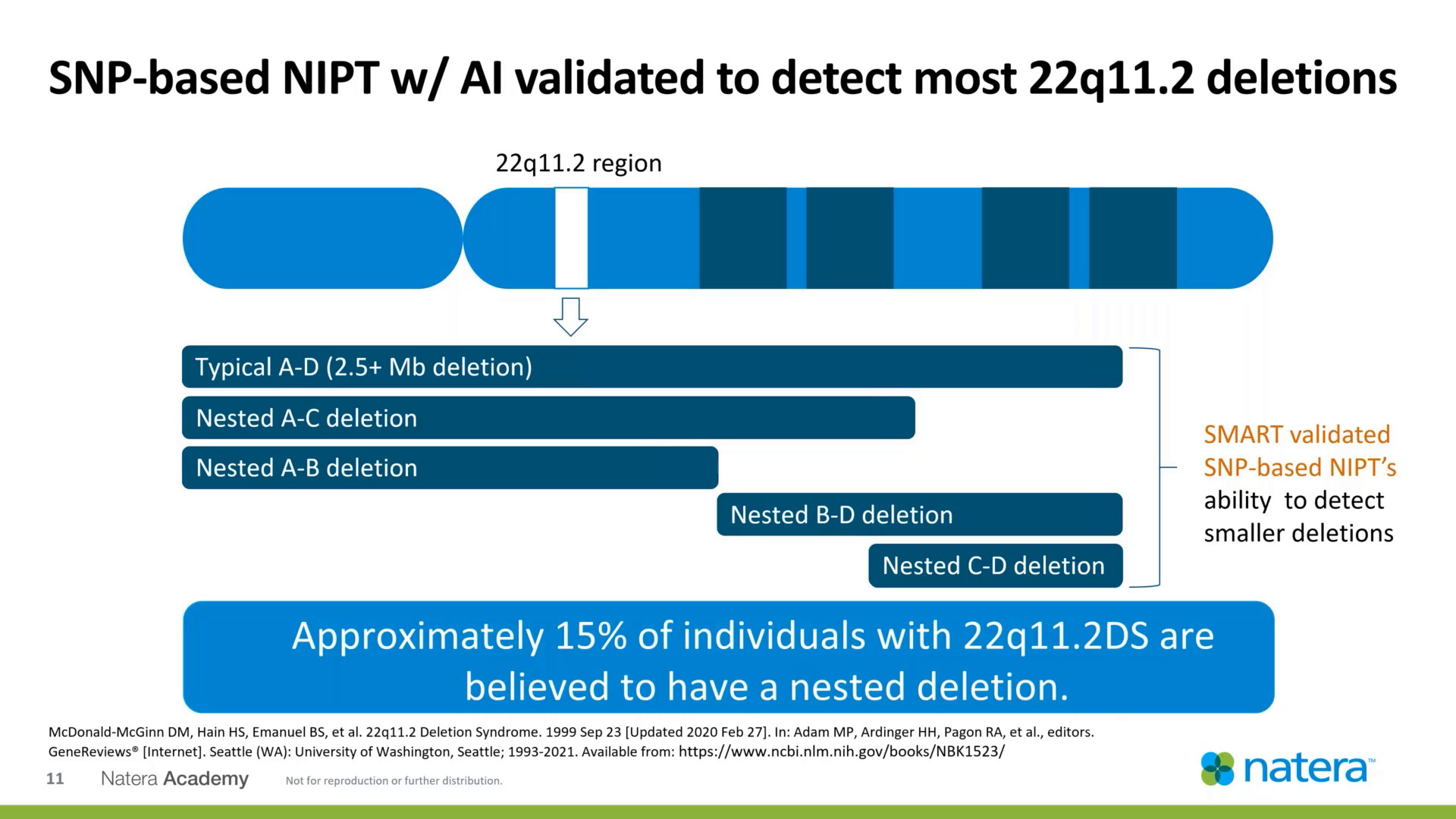 SNP-based NIPT w/ AI validated to detect most 22q11.2 deletions

22q11.2 region

Typical A-D (2.5+ Mb deletion)

Nested A-C deletion

Nested A-B deletion

Nested B-D deletion

Nested C-D deletion

SMART validated SNP-based NIPT's ability to detect smaller deletions

Approximately 15% of individuals with 22q11.2DS are believed to have a nested deletion.

McDonald-McGinn DM, Hain HS, Emanuel BS, et al. 22q11.2 Deletion Syndrome. 1999 Sep 23 [Updated 2020 Feb 27]. In: Adam MP, Ardinger HH, Pagon RA, et al., editors. GeneReviews® [Internet]. Seattle (WA): University of Washington, Seattle; 1993-2021. Available from: https://www.ncbi.nlm.nih.gov/books/NBK1523/

11 Natera Academy Not for reproduction or further distribution.

natera™